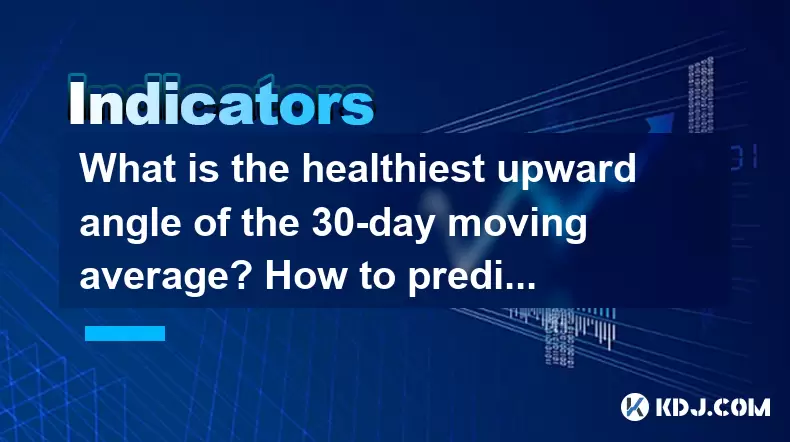 Indicators

What is the healthiest upward angle of the 30-day moving average? How to predi...

KDJ.COM